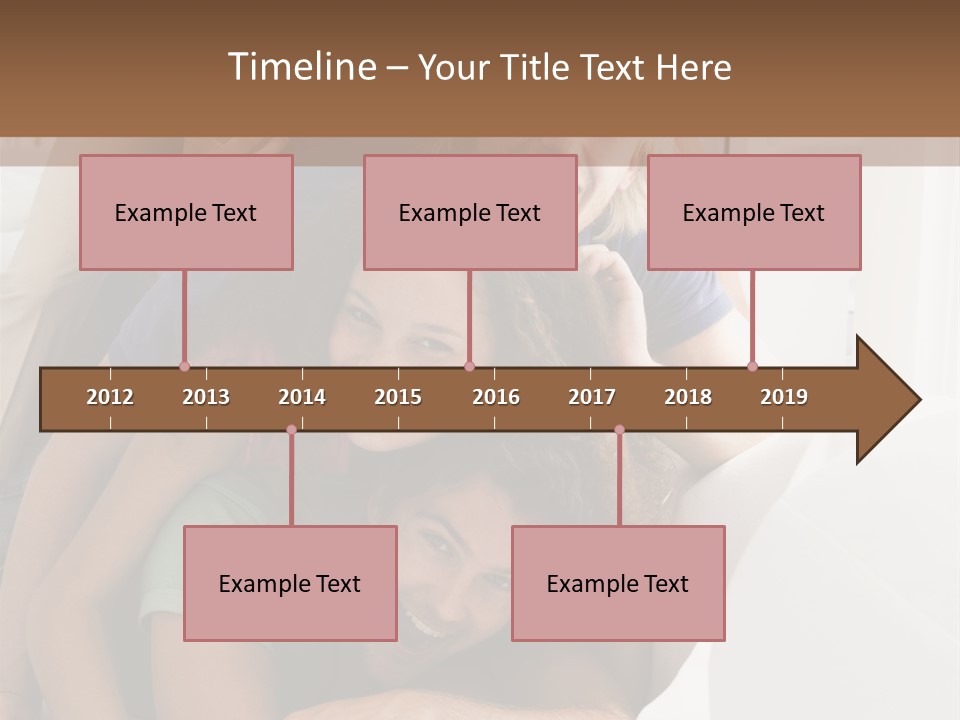 Timeline – Your Title Text Here

Example Text

Example Text

Example Text

2012 2013 2014 2015 2016 2017 2018 2019

Example Text

Example Text